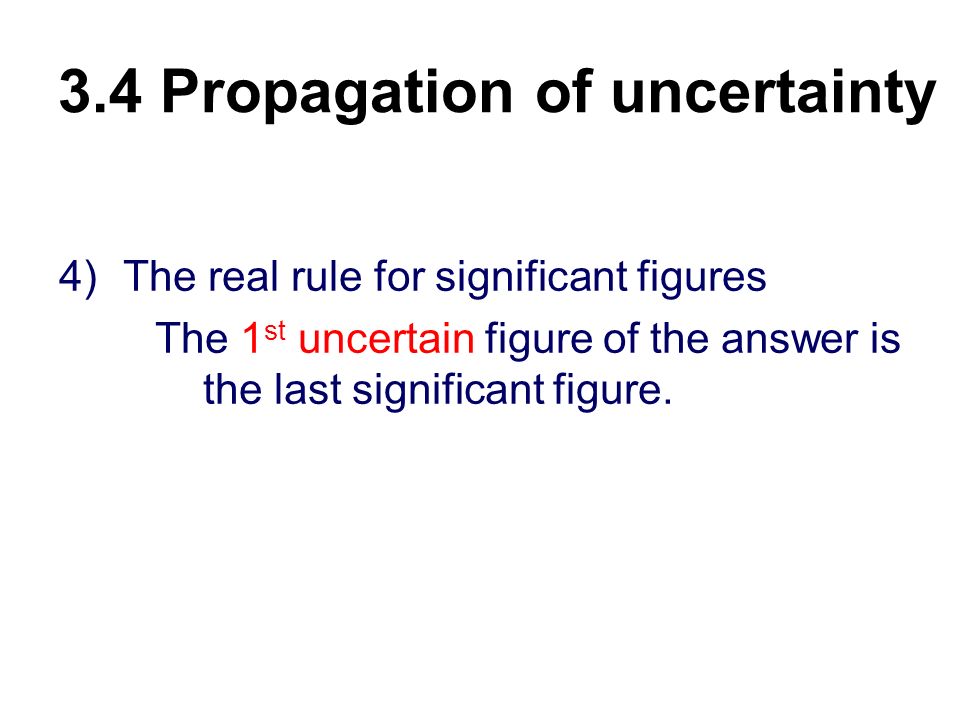 3.4 Propagation of uncertainty

4) The real rule for significant figures

The 1st uncertain figure of the answer is the last significant figure.